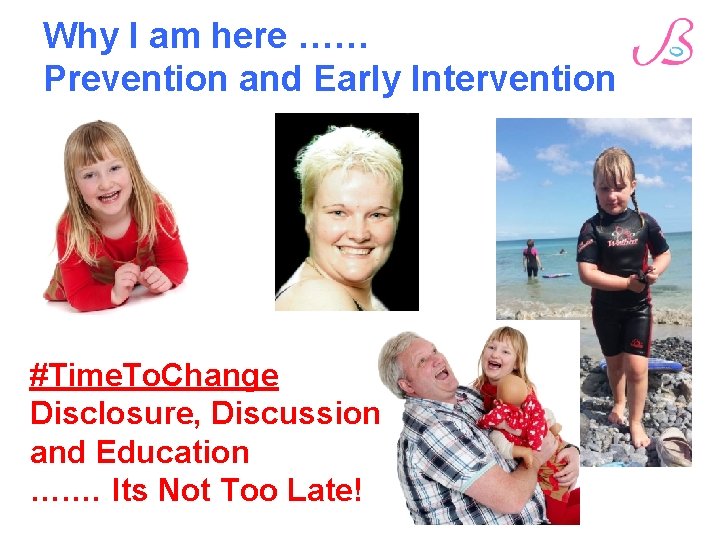 Why I am here ……
Prevention and Early Intervention

#TimeToChange
Disclosure, Discussion and Education
……. Its Not Too Late!